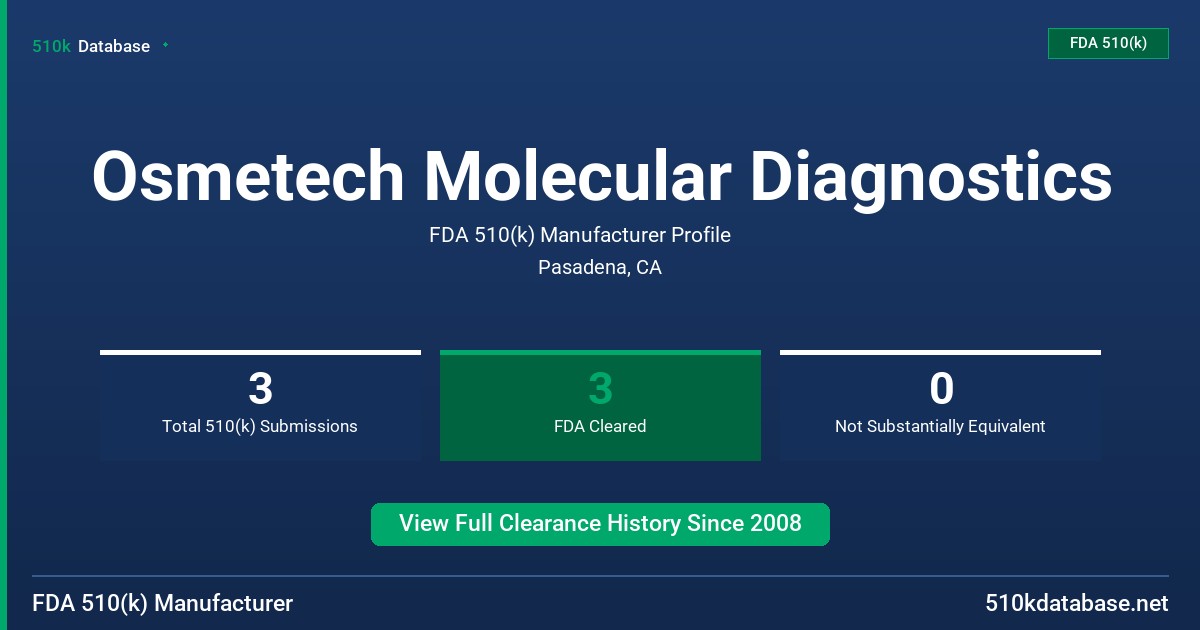 510k Database

FDA 510(k)

Osmetech Molecular Diagnostics

FDA 510(k) Manufacturer Profile

Pasadena, CA

3
Total 510(k) Submissions

3
FDA Cleared

0
Not Substantially Equivalent

View Full Clearance History Since 2008

FDA 510(k) Manufacturer

510kdatabase.net